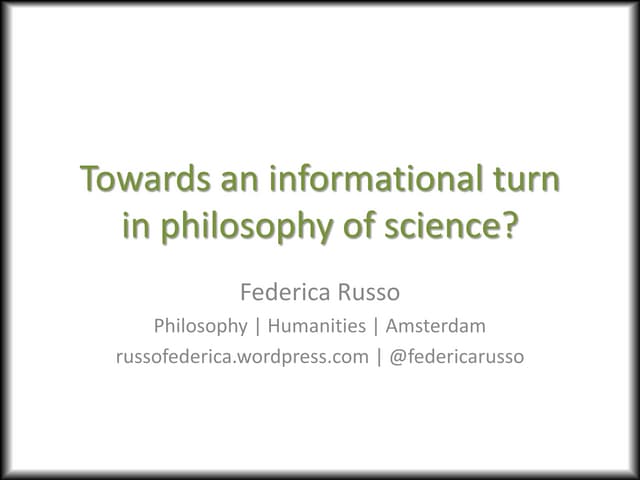 Towards an informational turn in philosophy of science?

Federica Russo

Philosophy | Humanities | Amsterdam

russofederica.wordpress.com | @federicarusso